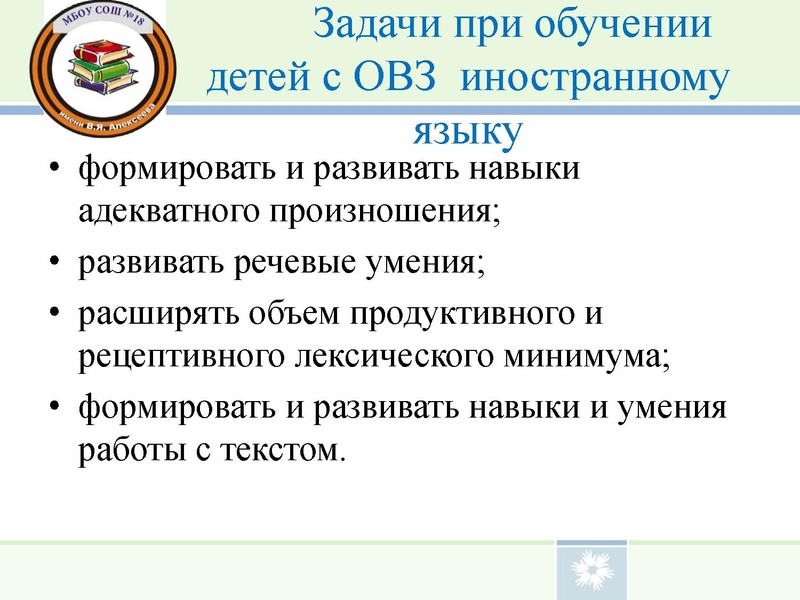 МБОУ СОШ №18
имени В.Я. Алексеева

Задачи при обучении детей с ОВЗ иностранному языку

• формировать и развивать навыки адекватного произношения;
• развивать речевые умения;
• расширять объем продуктивного и рецептивного лексического минимума;
• формировать и развивать навыки и умения работы с текстом.